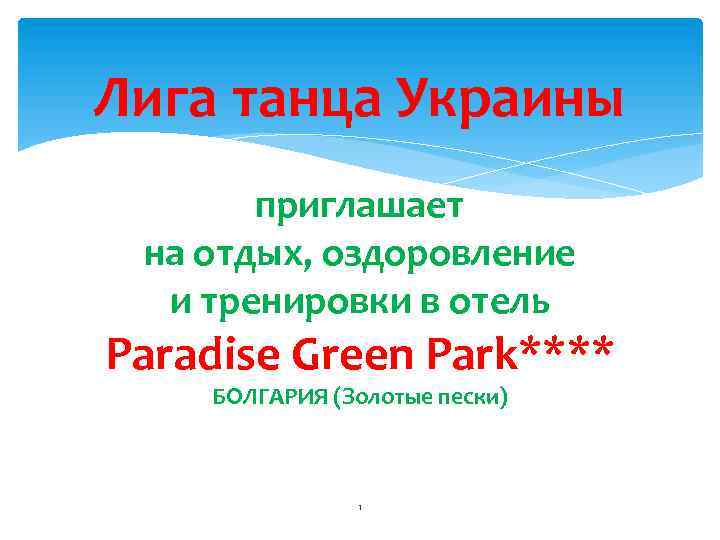 Лига танца Украины

приглашает
на отдых, оздоровление
и тренировки в отель
Paradise Green Park****
БОЛГАРИЯ (Золотые пески)

1